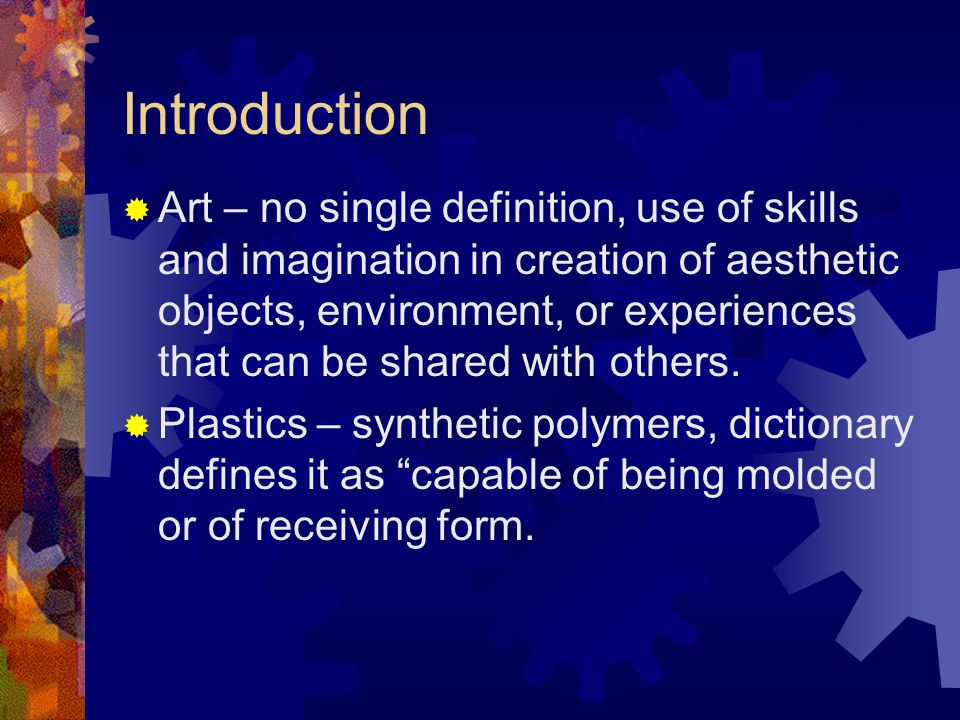 Introduction

Art – no single definition, use of skills and imagination in creation of aesthetic objects, environment, or experiences that can be shared with others.

Plastics – synthetic polymers, dictionary defines it as “capable of being molded or of receiving form.